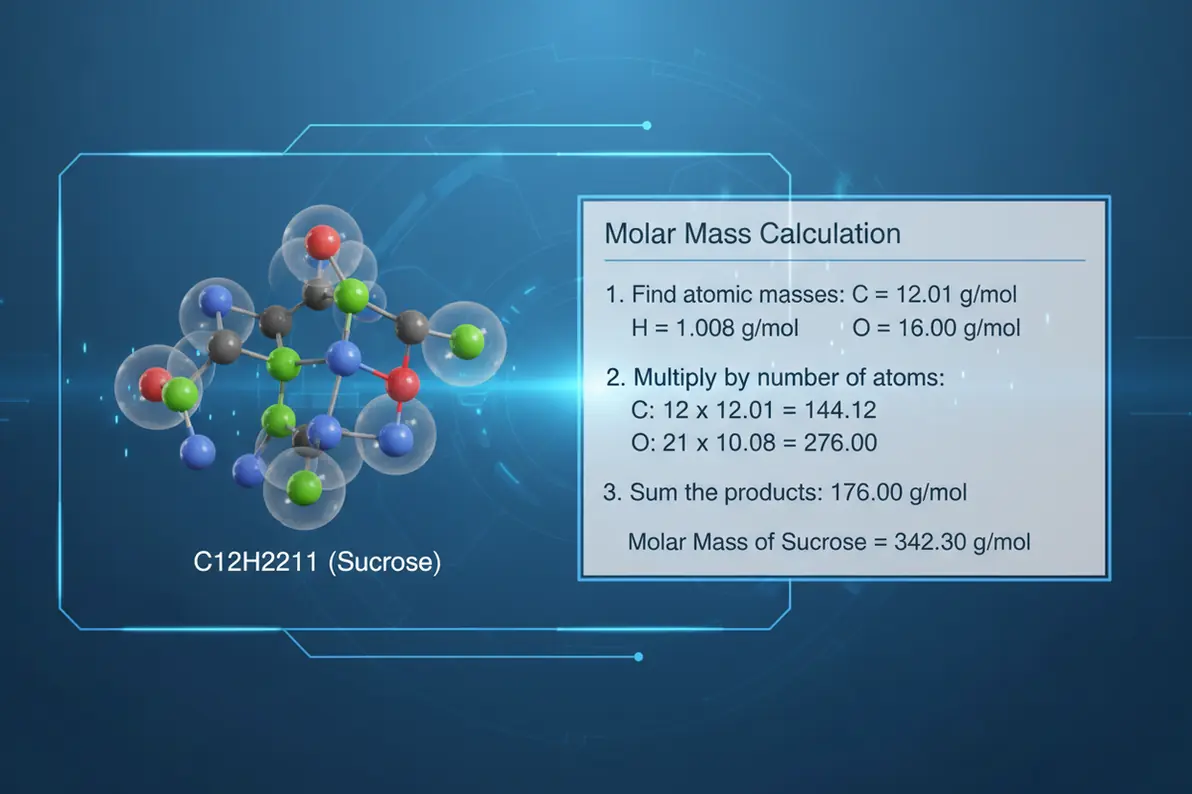 C12H2211 (Sucrose)

Molar Mass Calculation

1. Find atomic masses: C = 12.01 g/mol
H = 1.008 g/mol O = 16.00 g/mol

2. Multiply by number of atoms:
C: 12 x 12.01 = 144.12
O: 21 x 10.08 = 276.00

3. Sum the products: 176.00 g/mol

Molar Mass of Sucrose = 342.30 g/mol